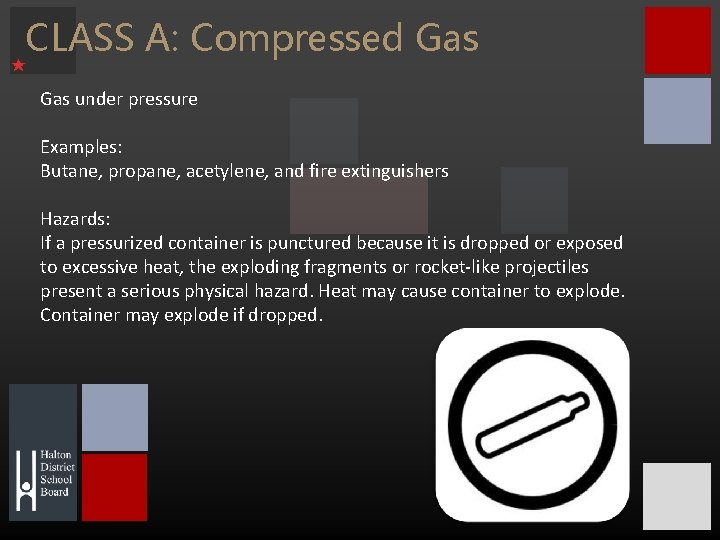 CLASS A: Compressed Gas

Gas under pressure

Examples:
Butane, propane, acetylene, and fire extinguishers

Hazards:
If a pressurized container is punctured because it is dropped or exposed to excessive heat, the exploding fragments or rocket-like projectiles present a serious physical hazard. Heat may cause container to explode. Container may explode if dropped.

Halton District School Board